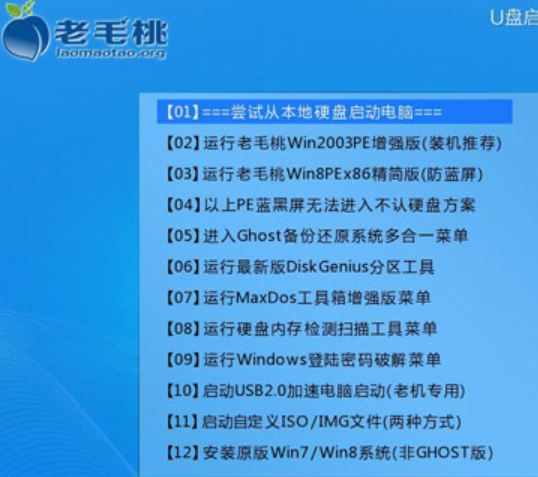 老毛桃
laomaotao.org

U盘启

【01】===尝试从本地硬盘启动电脑===
【02】运行老毛桃Win2003PE增强版(装机推荐)
【03】运行老毛桃Win8PEx86精简版(防蓝屏)
【04】以上PE蓝黑屏无法进入不认硬盘方案
【05】进入Ghost备份还原系统多合一菜单
【06】运行最新版DiskGenius分区工具
【07】运行MaxDos工具箱增强版菜单
【08】运行硬盘内存检测扫描工具菜单
【09】运行Windows登陆密码破解菜单
【10】启动USB2.0加速电脑启动(老机专用)
【11】启动自定义ISO/IMG文件(两种方式)
【12】安装原版Win7/Win8系统(非GHOST版)